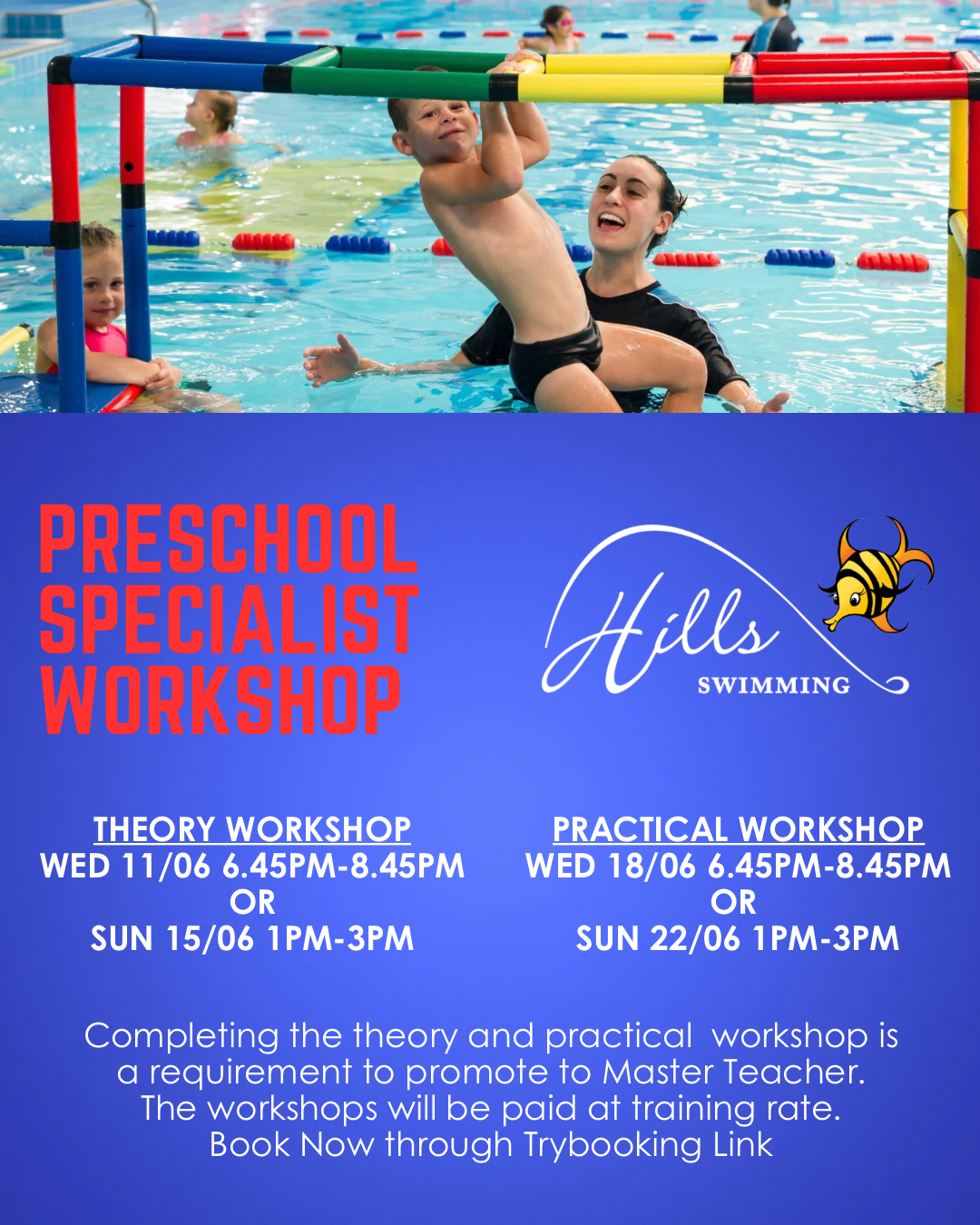 PRESCHOOL SPECIALIST WORKSHOP

Hills SWIMMING

THEORY WORKSHOP
WED 11/06 6.45PM-8.45PM
OR
SUN 15/06 1PM-3PM

PRACTICAL WORKSHOP
WED 18/06 6.45PM-8.45PM
OR
SUN 22/06 1PM-3PM

Completing the theory and practical workshop is a requirement to promote to Master Teacher. The workshops will be paid at training rate. Book Now through Trybooking Link